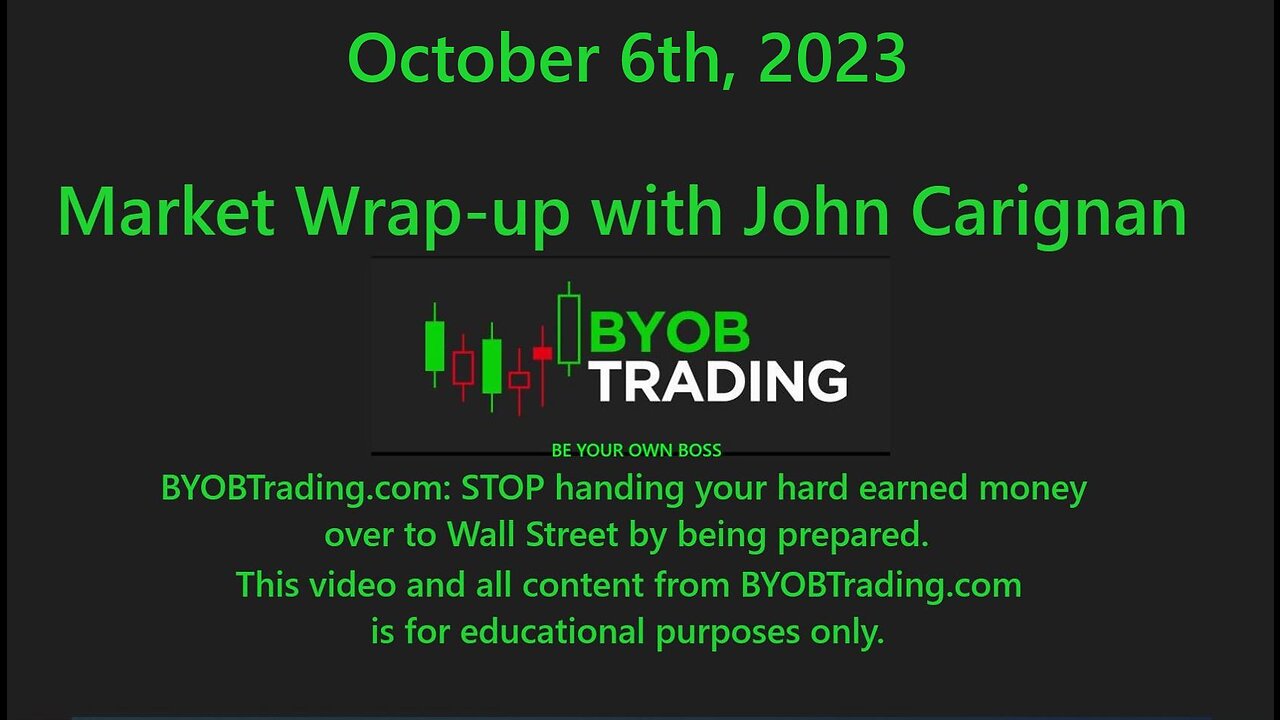 October 6th, 2023

Market Wrap-up with John Carignan

BYOB
TRADING

BE YOUR OWN BOSS

BYOBTrading.com: STOP handing your hard earned money over to Wall Street by being prepared.
This video and all content from BYOBTrading.com is for educational purposes only.